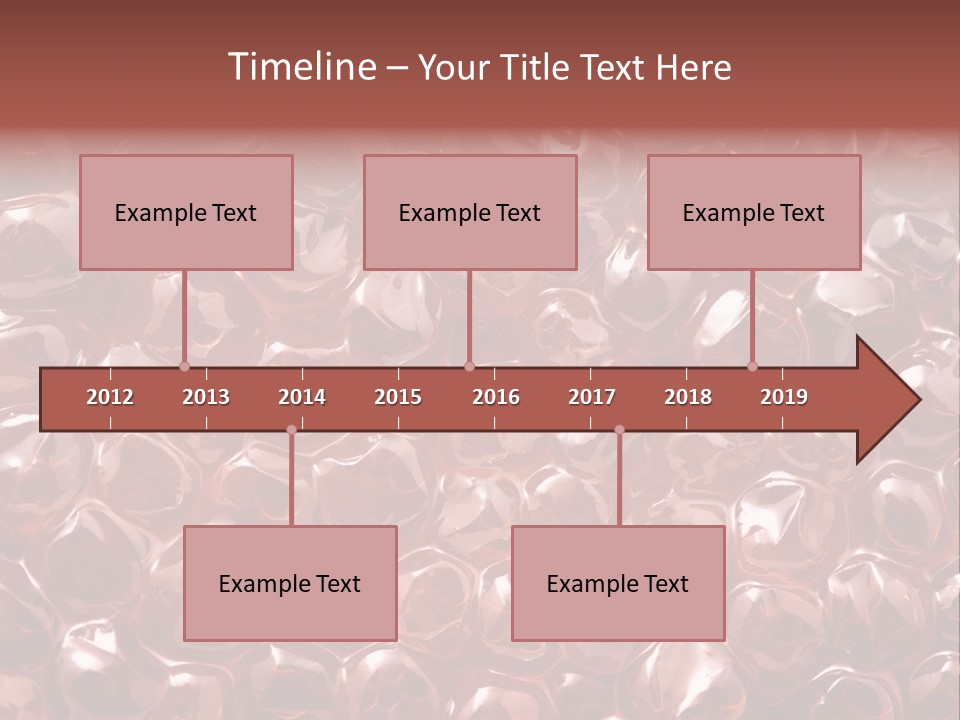 Timeline – Your Title Text Here

Example Text

Example Text

Example Text

2012 2013 2014 2015 2016 2017 2018 2019

Example Text

Example Text